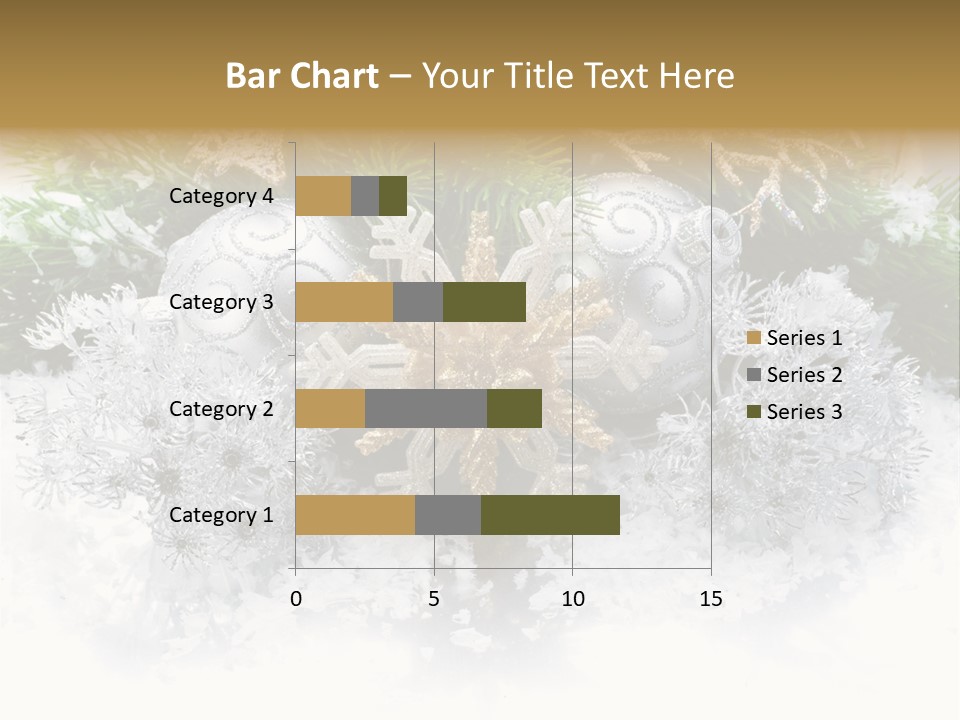 Bar Chart – Your Title Text Here

Category 4
Category 3
Category 2
Category 1

0
5
10
15

Series 1
Series 2
Series 3